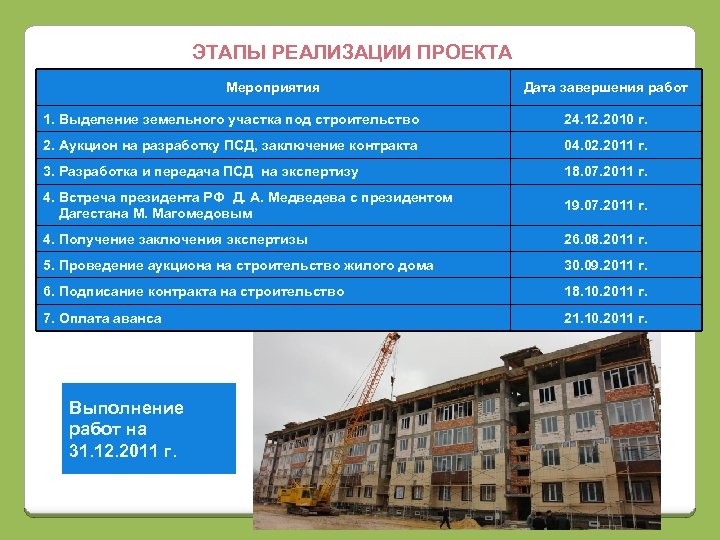 ЭТАПЫ РЕАЛИЗАЦИИ ПРОЕКТА

| Мероприятия | Дата завершения работ |
|---|---|
| 1. Выделение земельного участка под строительство | 24.12.2010 г. |
| 2. Аукцион на разработку ПСД, заключение контракта | 04.02.2011 г. |
| 3. Разработка и передача ПСД на экспертизу | 18.07.2011 г. |
| 4. Встреча президента РФ Д. А. Медведева с президентом Дагестана М. Магомедовым | 19.07.2011 г. |
| 4. Получение заключения экспертизы | 26.08.2011 г. |
| 5. Проведение аукциона на строительство жилого дома | 30.09.2011 г. |
| 6. Подписание контракта на строительство | 18.10.2011 г. |
| 7. Оплата аванса | 21.10.2011 г. |

Выполнение работ на 31.12.2011 г.